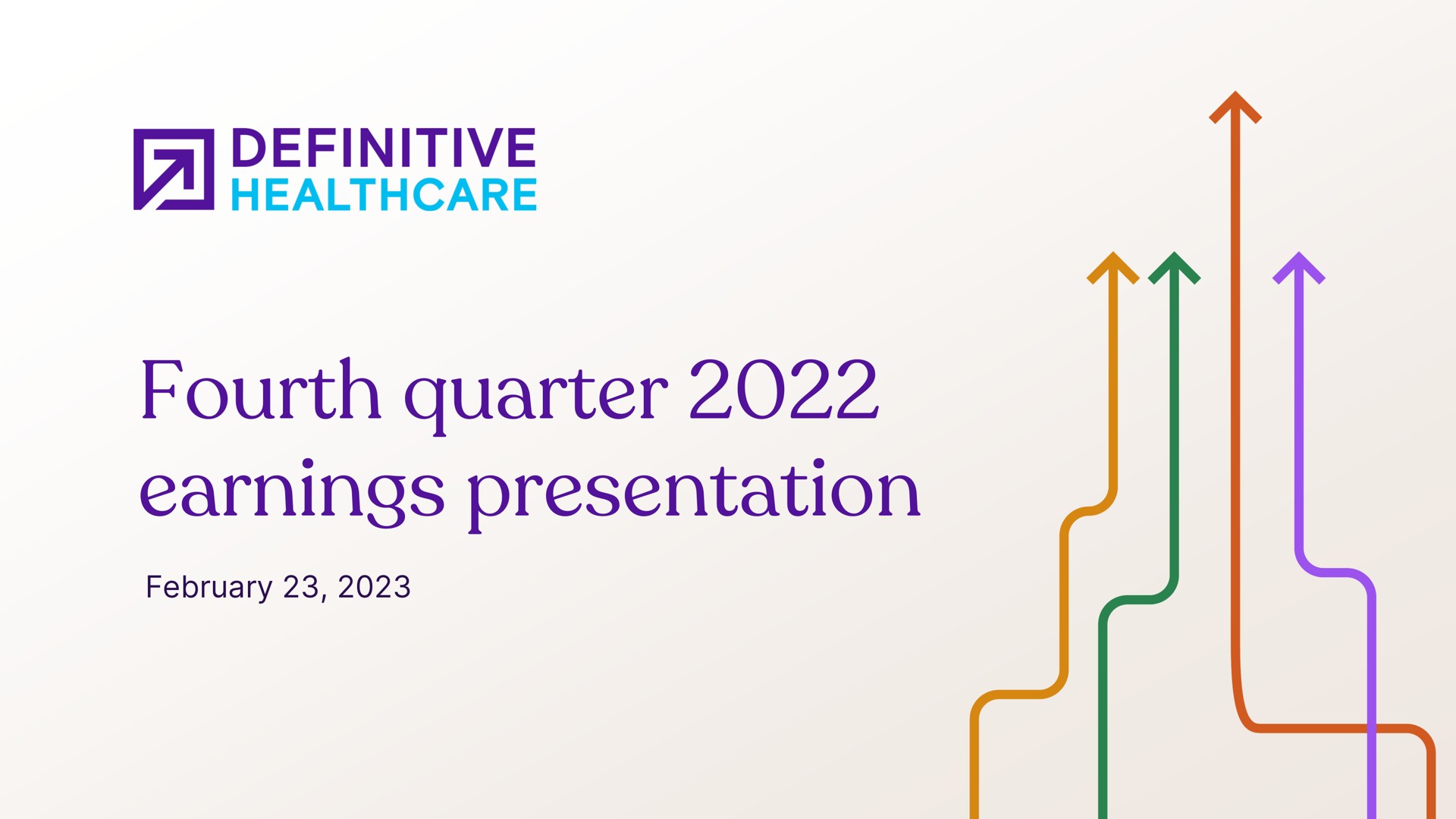 DEFINITIVE
HEALTHCARE

Fourth quarter 2022 earnings presentation

February 23, 2023